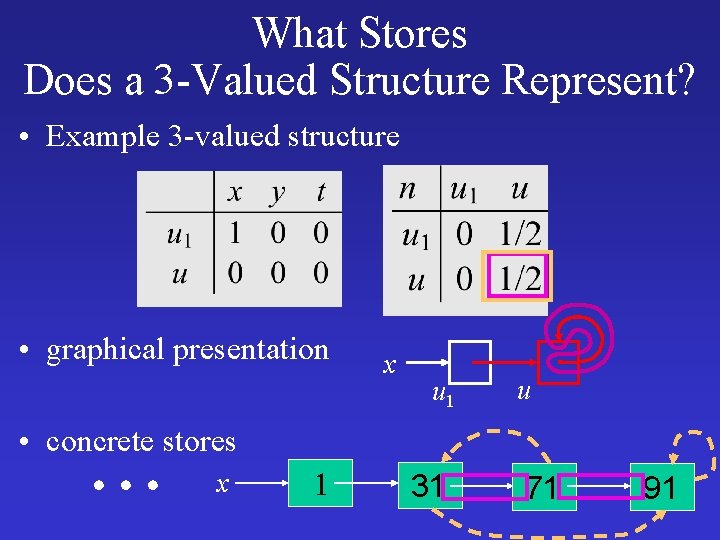 What Stores
Does a 3-Valued Structure Represent?

• Example 3-valued structure

| | $x$ | $y$ | $t$ |
|---|---|---|---|
| $u_1$ | 1 | 0 | 0 |
| $u$ | 0 | 0 | 0 |

| $n$ | $u_1$ | $u$ |
|---|---|---|
| $u_1$ | 0 | 1/2 |
| $u$ | 0 | 1/2 |

• graphical presentation

$x$ $u_1$ $u$

• concrete stores

• • • $x$ 1 31 71 91